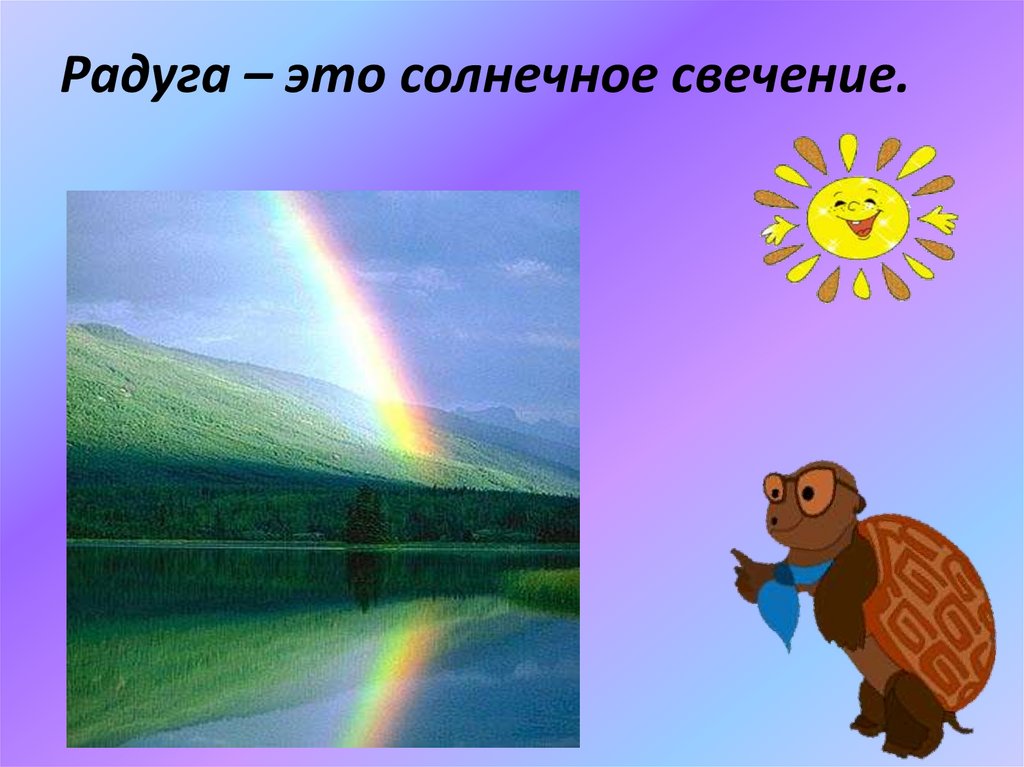 Радуга – это солнечное свечение.